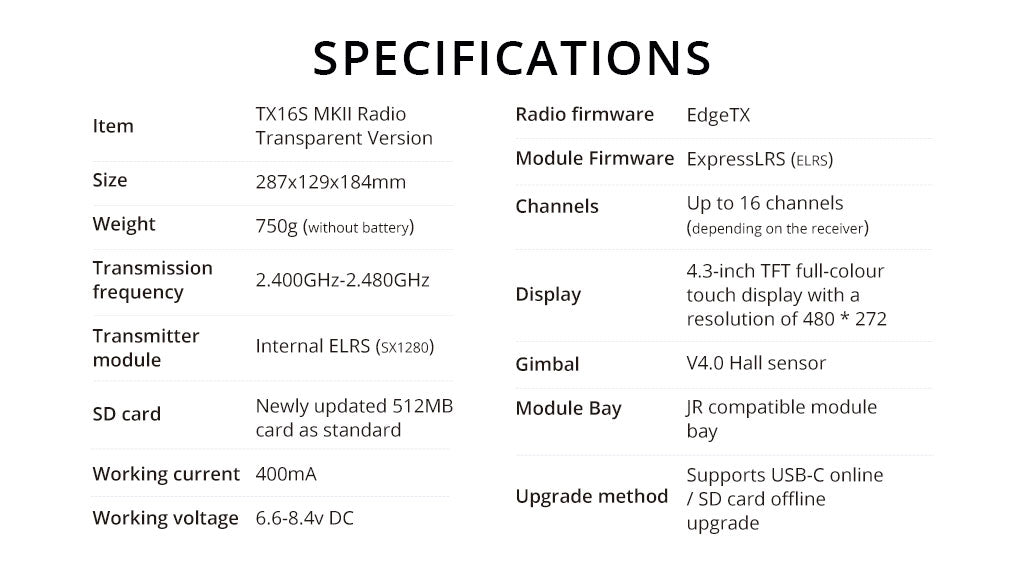 SPECIFICATIONS

| Item | TX16S MKII Radio Transparent Version |
|---|---|
| Size | 287x129x184mm |
| Weight | 750g (without battery) |
| Transmission frequency | 2.400GHz-2.480GHz |
| Transmitter module | Internal ELRS (SX1280) |
| SD card | Newly updated 512MB card as standard |
| Working current | 400mA |
| Working voltage | 6.6-8.4v DC |

| Radio firmware | EdgeTX |
|---|---|
| Module Firmware | ExpressLRS (ELRS) |
| Channels | Up to 16 channels (depending on the receiver) |
| Display | 4.3-inch TFT full-colour touch display with a resolution of 480 * 272 |
| Gimbal | V4.0 Hall sensor |
| Module Bay | JR compatible module bay |
| Upgrade method | Supports USB-C online / SD card offline upgrade |